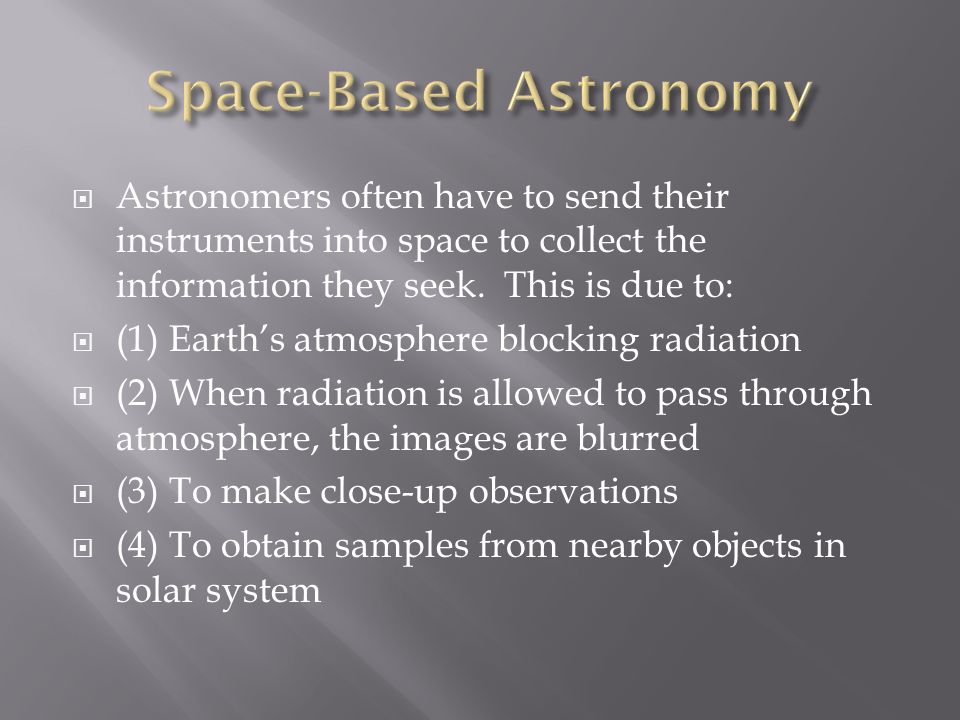 Space-Based Astronomy

Astronomers often have to send their instruments into space to collect the information they seek.  This is due to:

(1) Earth's atmosphere blocking radiation

(2) When radiation is allowed to pass through atmosphere, the images are blurred

(3) To make close-up observations

(4) To obtain samples from nearby objects in solar system